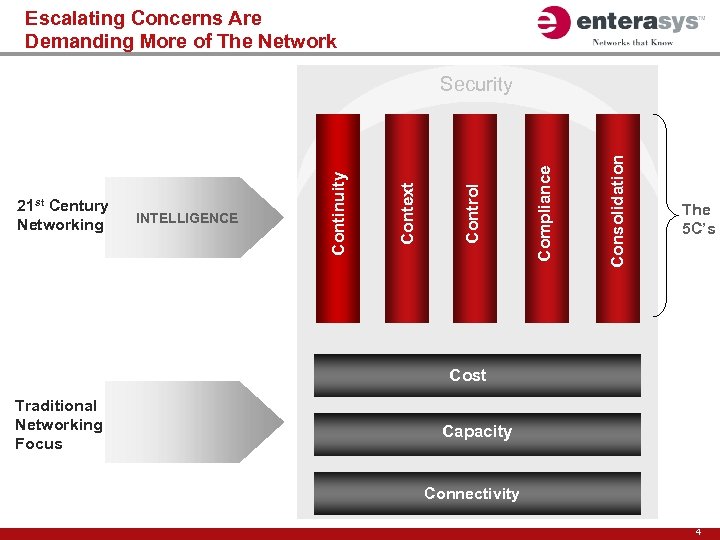 Escalating Concerns Are
Demanding More of The Network

enterasys™
Networks that Know

Security

21$^{st}$ Century
Networking

INTELLIGENCE

Continuity

Context

Control

Compliance

Consolidation

The
5C's

Traditional
Networking
Focus

Cost

Capacity

Connectivity

4